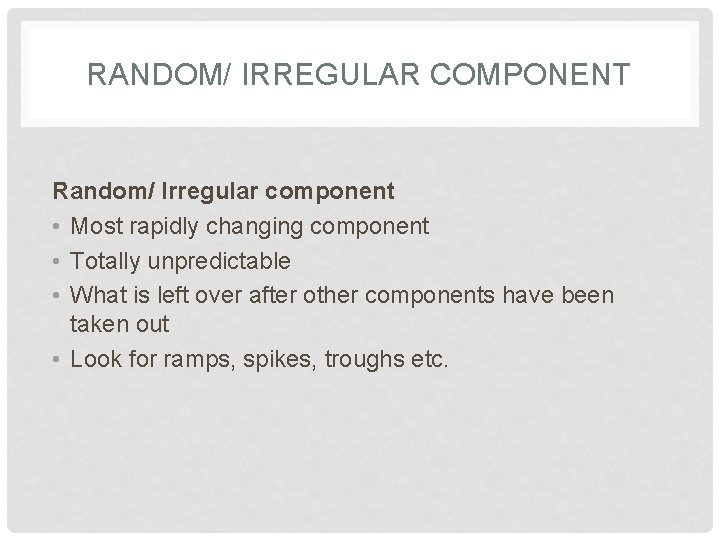 RANDOM/ IRREGULAR COMPONENT

Random/ Irregular component

• Most rapidly changing component
• Totally unpredictable
• What is left over after other components have been taken out
• Look for ramps, spikes, troughs etc.